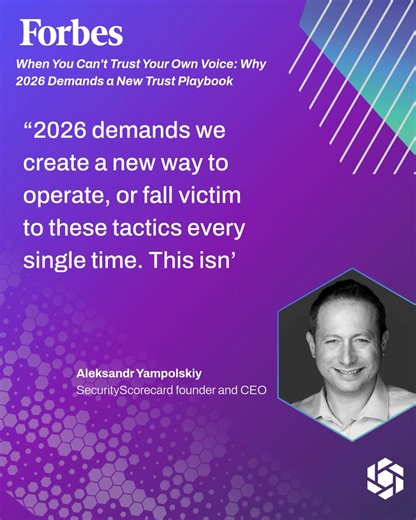 Forbes

When You Can't Trust Your Own Voice: Why 2026 Demands a New Trust Playbook

“2026 demands we create a new way to operate, or fall victim to these tactics every single time. This isn’

Aleksandr Yampolskiy
SecurityScorecard founder and CEO